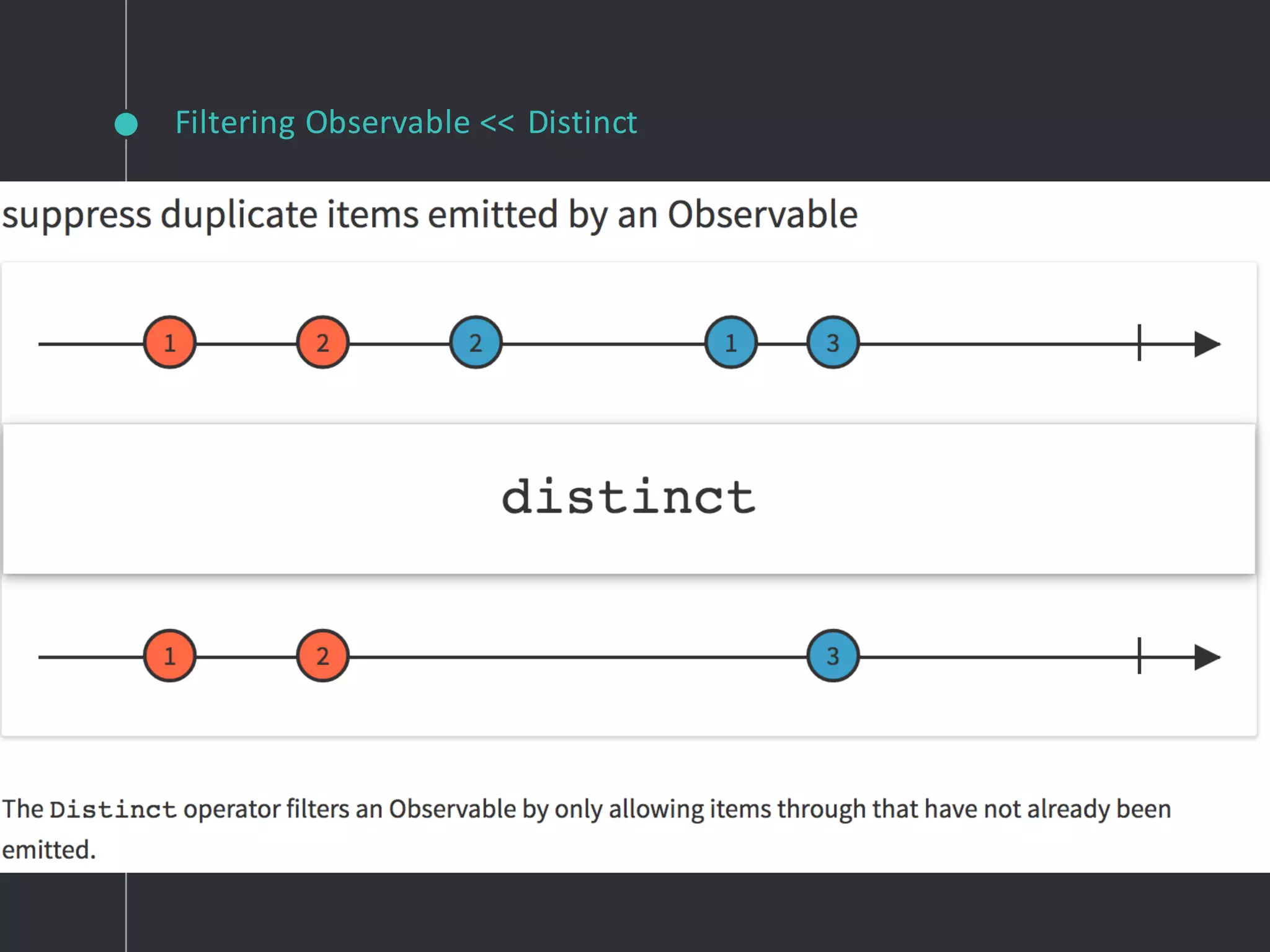 Filtering Observable << Distinct

suppress duplicate items emitted by an Observable

1 2 2 1 3

distinct

1 2 3

The Distinct operator filters an Observable by only allowing items through that have not already been emitted.